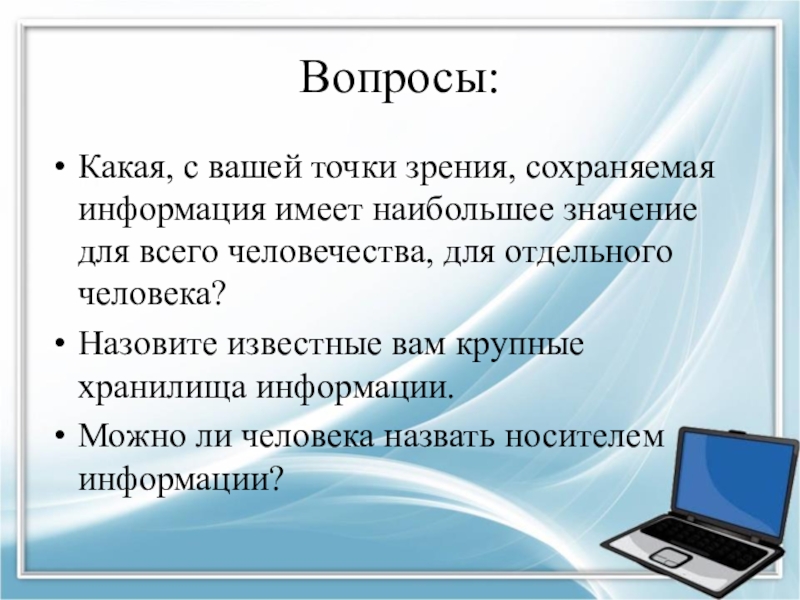 Вопросы:

• Какая, с вашей точки зрения, сохраняемая информация имеет наибольшее значение для всего человечества, для отдельного человека?

• Назовите известные вам крупные хранилища информации.

• Можно ли человека назвать носителем информации?